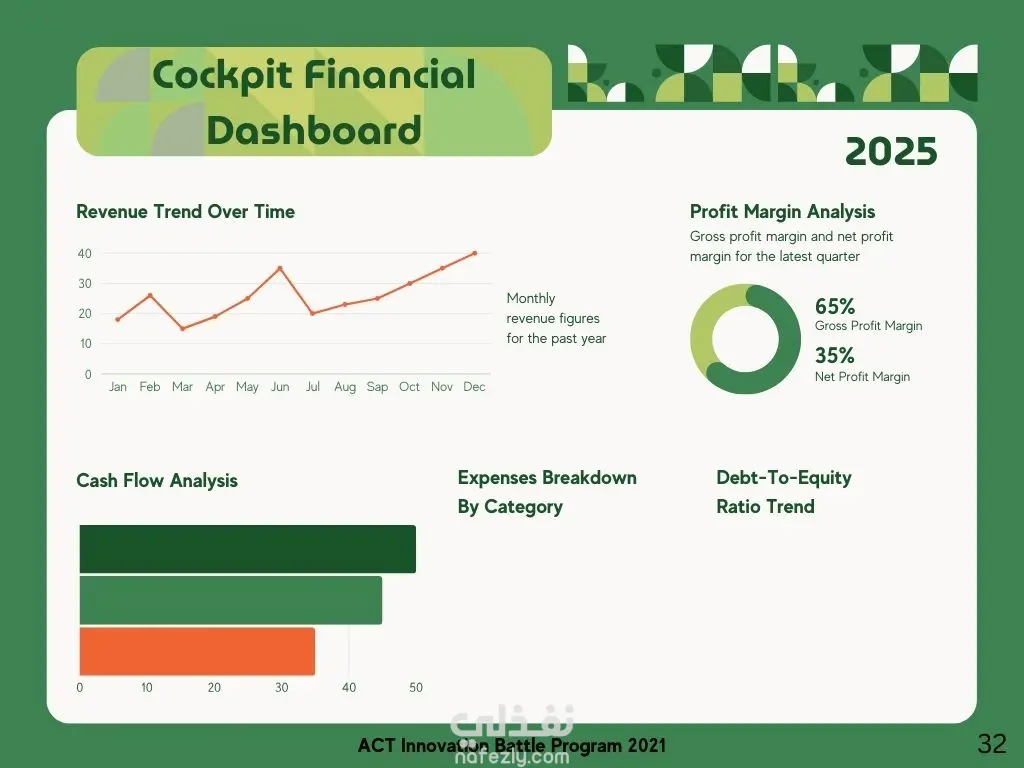 Cockpit Financial Dashboard

2025

Revenue Trend Over Time

40
30
20
10
0
Jan Feb Mar Apr May Jun Jul Aug Sap Oct Nov Dec

Monthly revenue figures for the past year

Profit Margin Analysis

Gross profit margin and net profit margin for the latest quarter

65%
Gross Profit Margin

35%
Net Profit Margin

Cash Flow Analysis

0 10 20 30 40 50

Expenses Breakdown By Category

Debt-To-Equity Ratio Trend

نفذلي
nafezly.com

ACT Innovation Battle Program 2021

32